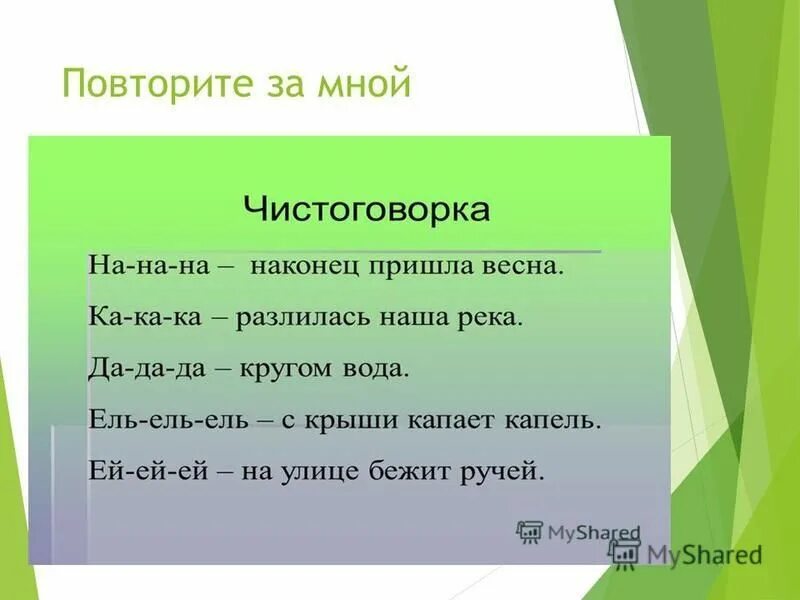 Повторите за мной

Чистоговорка

На-на-на – наконец пришла весна.

Ка-ка-ка – разлилась наша река.

Да-да-да – кругом вода.

Ель-ель-ель – с крыши капает капель.

Ей-ей-ей – на улице бежит ручей.

MyShared

MyShared